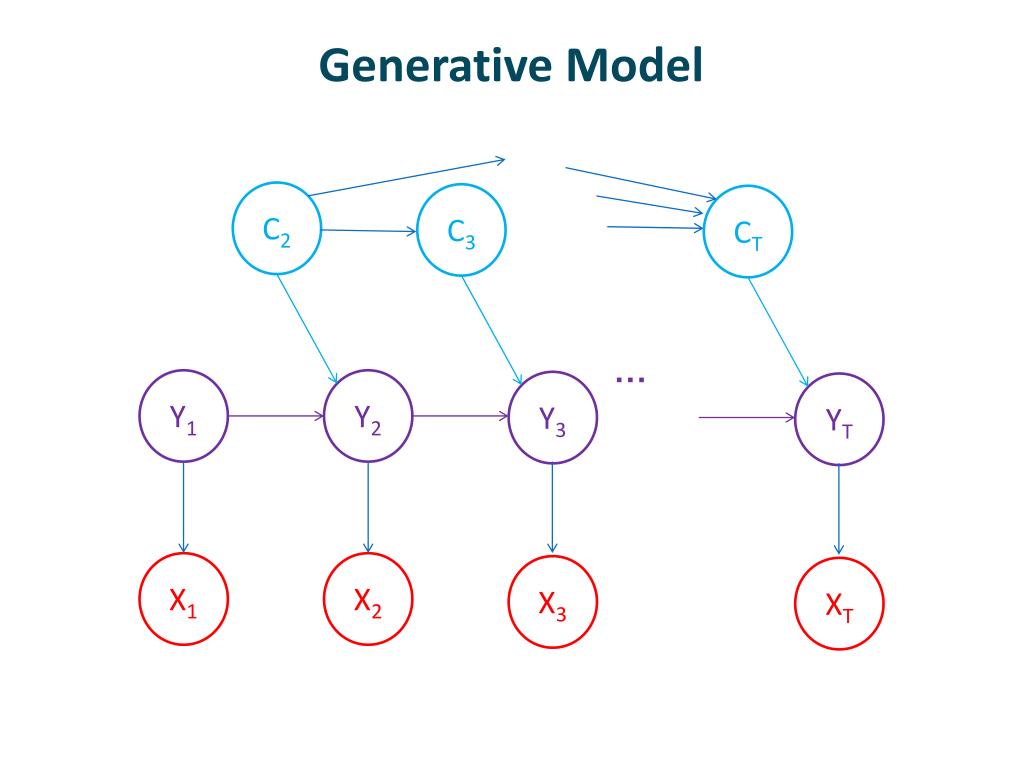 Generative Model

$C_2$

$C_3$

$C_T$

$Y_1$

$Y_2$

$Y_3$

…

$Y_T$

$X_1$

$X_2$

$X_3$

$X_T$